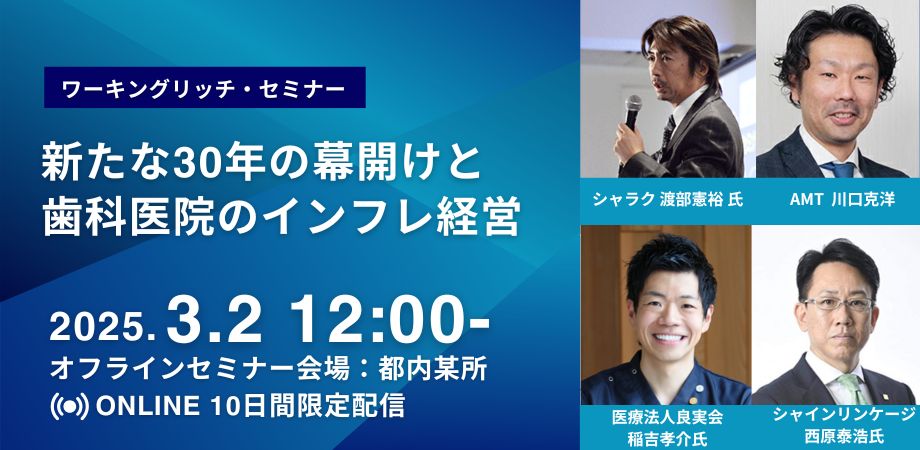 ワーキングリッチ・セミナー

新たな30年の幕開けと
歯科医院のインフレ経営

2025. 3.2 12:00-
オフラインセミナー会場：都内某所
ONLINE 10日間限定配信

シャラク 渡部憲裕 氏

AMT 川口克洋

医療法人良実会
稲吉孝介氏

シャインリンケージ
西原泰浩氏